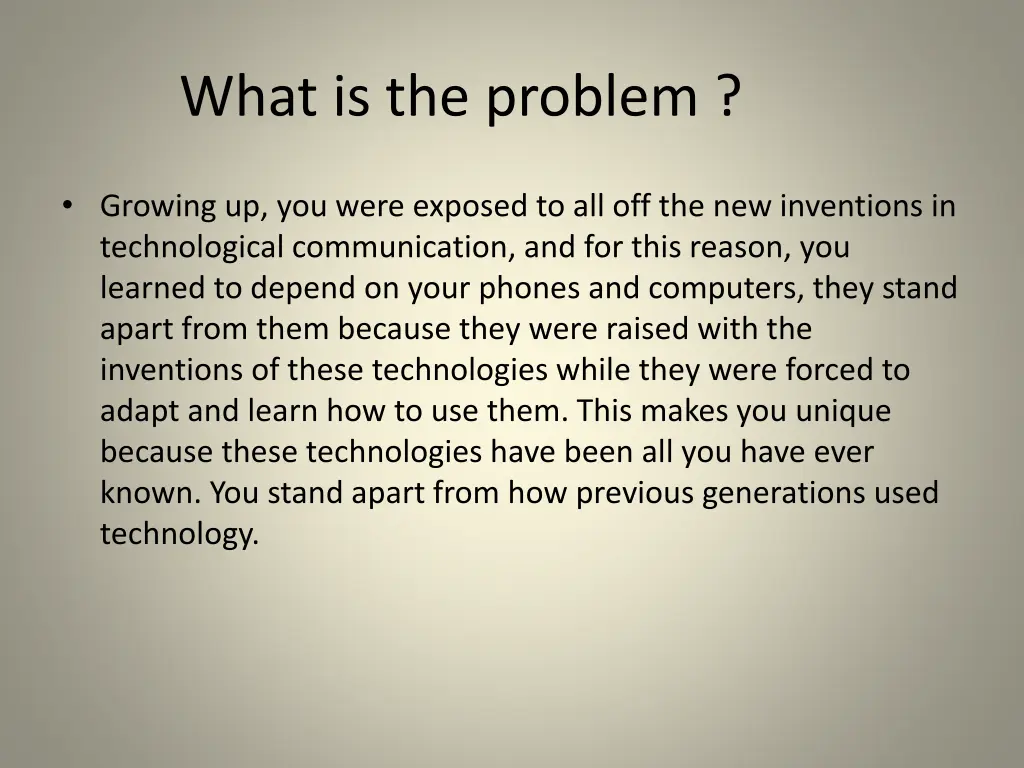 What is the problem ?

• Growing up, you were exposed to all off the new inventions in technological communication, and for this reason, you learned to depend on your phones and computers, they stand apart from them because they were raised with the inventions of these technologies while they were forced to adapt and learn how to use them. This makes you unique because these technologies have been all you have ever known. You stand apart from how previous generations used technology.